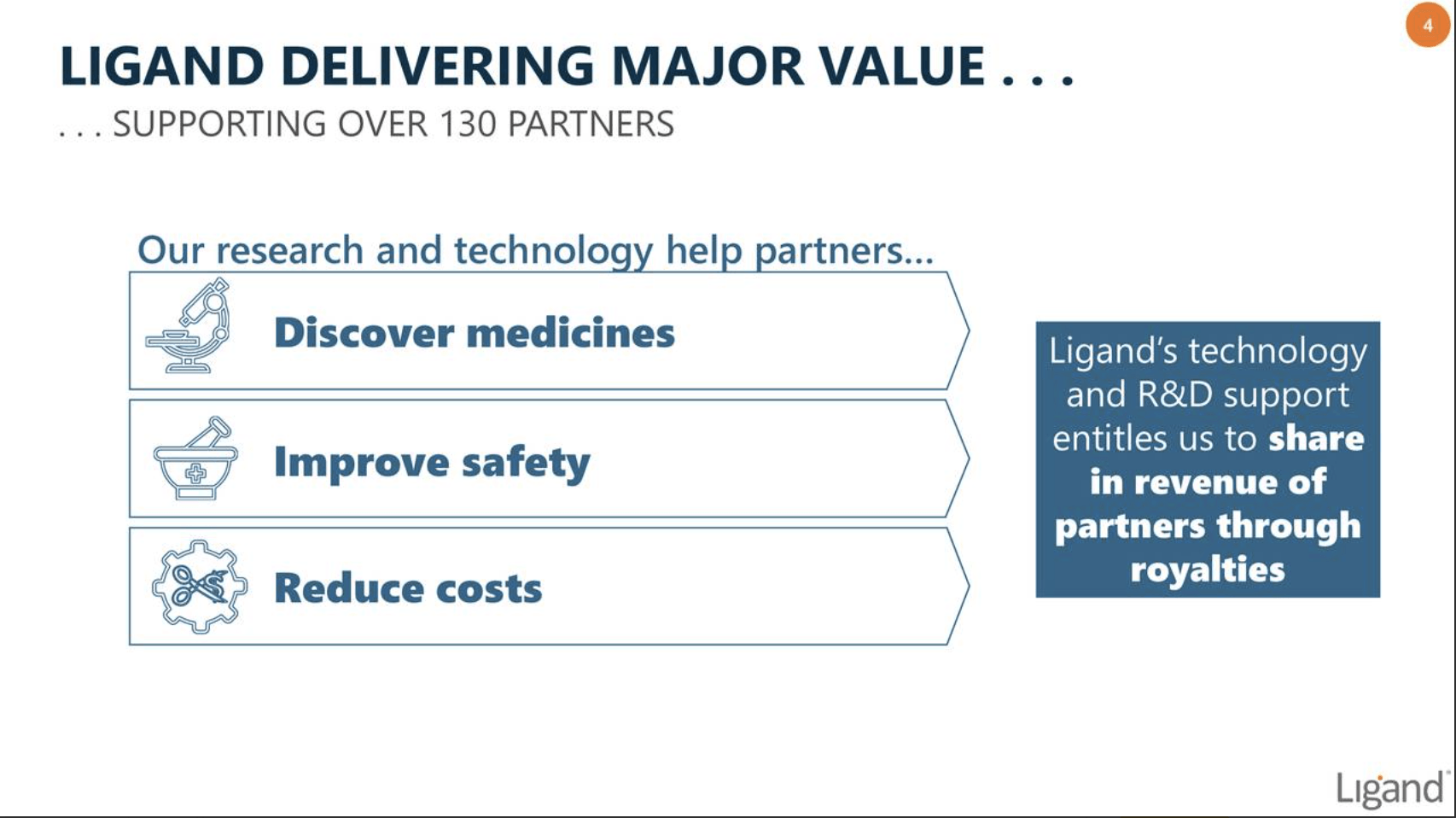 4

LIGAND DELIVERING MAJOR VALUE . . .

. . . SUPPORTING OVER 130 PARTNERS

Our research and technology help partners...

Discover medicines

Improve safety

Reduce costs

Ligand's technology and R&D support entitles us to share in revenue of partners through royalties

Ligand